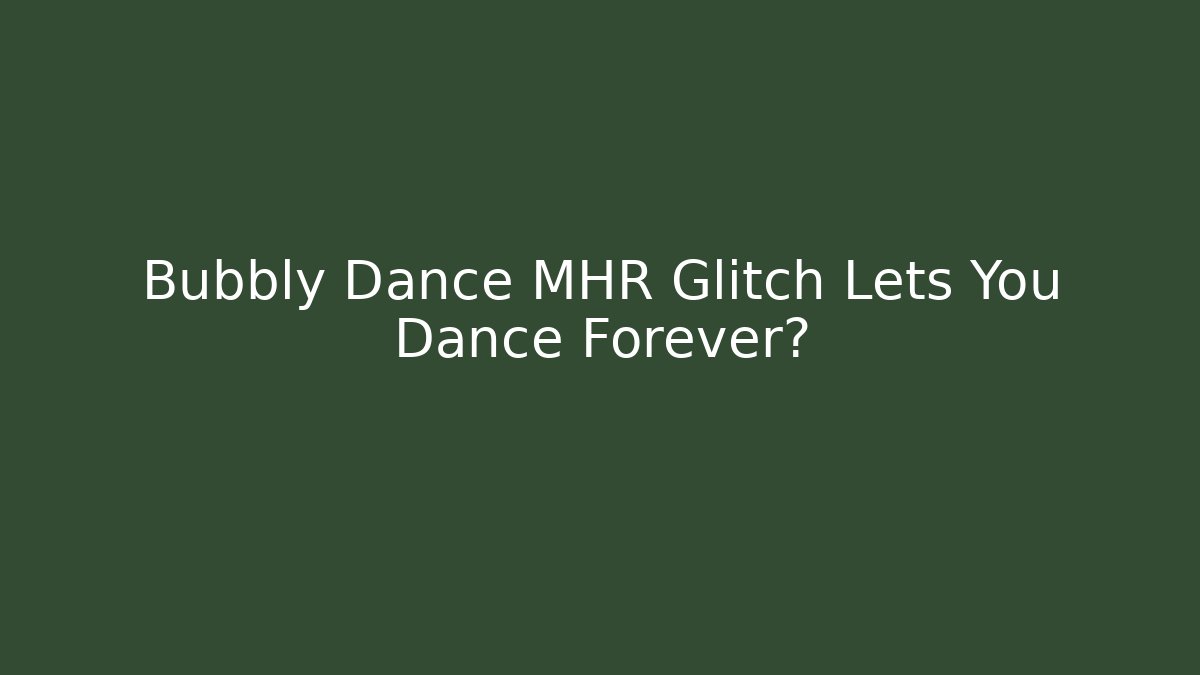 Bubbly Dance MHR Glitch Lets You Dance Forever?